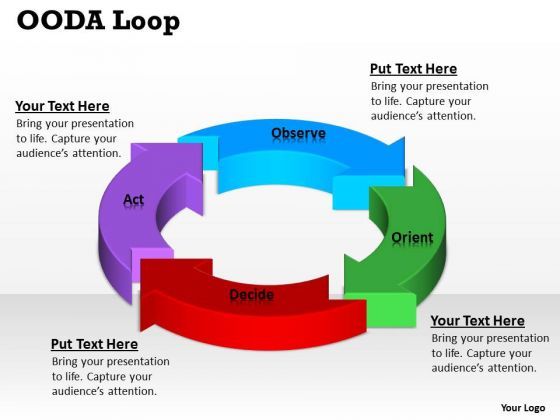 OODA Loop

Put Text Here
Bring your presentation to life. Capture your audience's attention.

Your Text Here
Bring your presentation to life. Capture your audience's attention.

Observe

Act

Orient

Decide

Your Text Here
Bring your presentation to life. Capture your audience's attention.

Put Text Here
Bring your presentation to life. Capture your audience's attention.

Your Logo